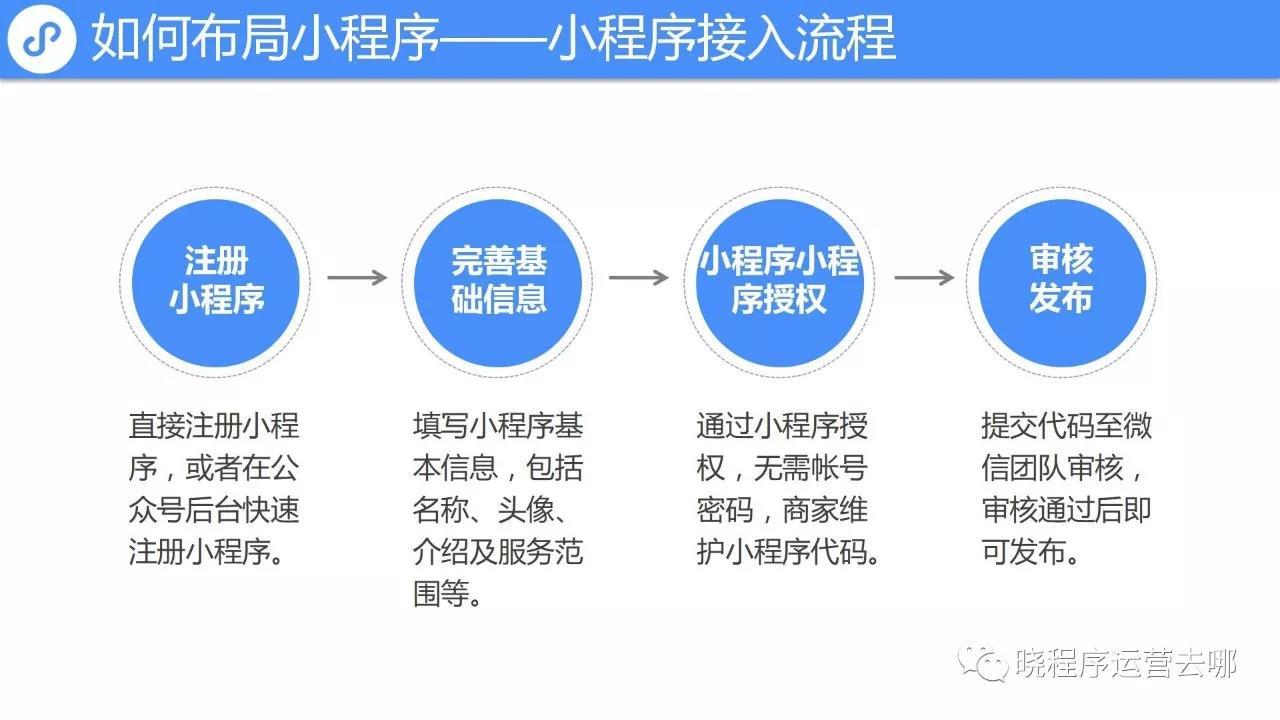 如何布局小程序——小程序接入流程

注册小程序

完善基础信息

小程序小程序授权

审核发布

直接注册小程序，或者在公众号后台快速注册小程序。

填写小程序基本信息，包括名称、头像、介绍及服务范围等。

通过小程序授权，无需帐号密码，商家维护小程序代码。

提交代码至微信团队审核，审核通过后即可发布。

晓程序运营去哪